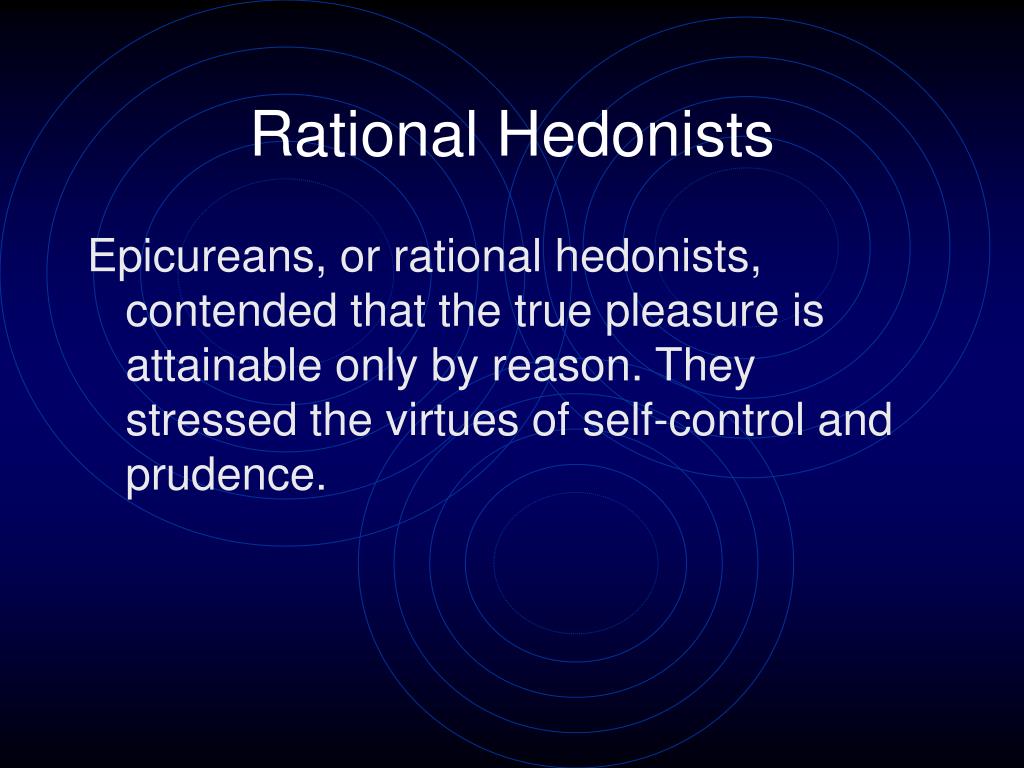 Rational Hedonists

Epicureans, or rational hedonists, contended that the true pleasure is attainable only by reason. They stressed the virtues of self-control and prudence.